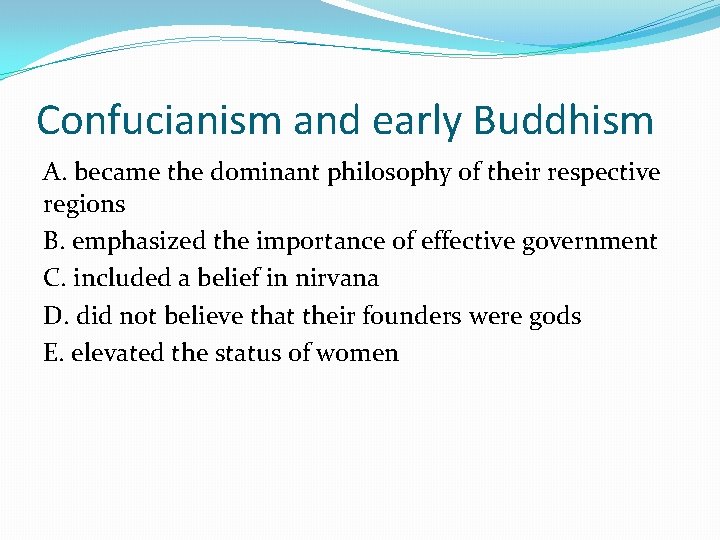 Confucianism and early Buddhism

A. became the dominant philosophy of their respective regions

B. emphasized the importance of effective government

C. included a belief in nirvana

D. did not believe that their founders were gods

E. elevated the status of women